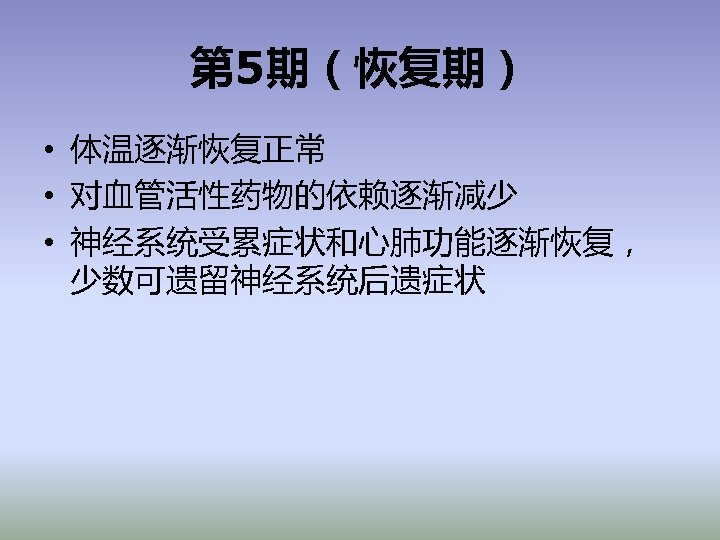 第5期（恢复期）

• 体温逐渐恢复正常
• 对血管活性药物的依赖逐渐减少
• 神经系统受累症状和心肺功能逐渐恢复，少数可遗留神经系统后遗症状